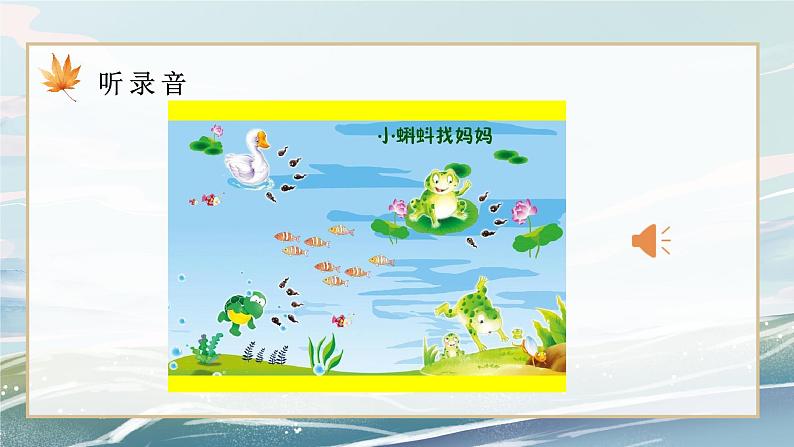 听录音

小蝌蚪找妈妈